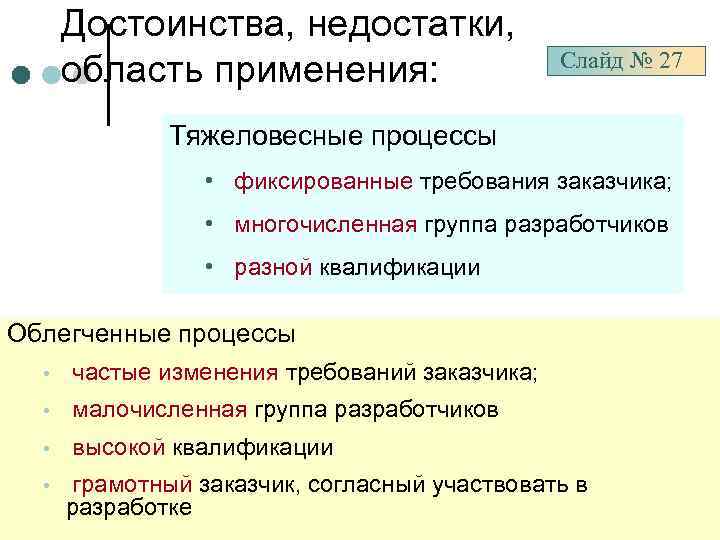 Достоинства, недостатки, область применения:

Слайд № 27

Тяжеловесные процессы

• фиксированные требования заказчика;
• многочисленная группа разработчиков
• разной квалификации

Облегченные процессы

• частые изменения требований заказчика;
• малочисленная группа разработчиков
• высокой квалификации
• грамотный заказчик, согласный участвовать в разработке